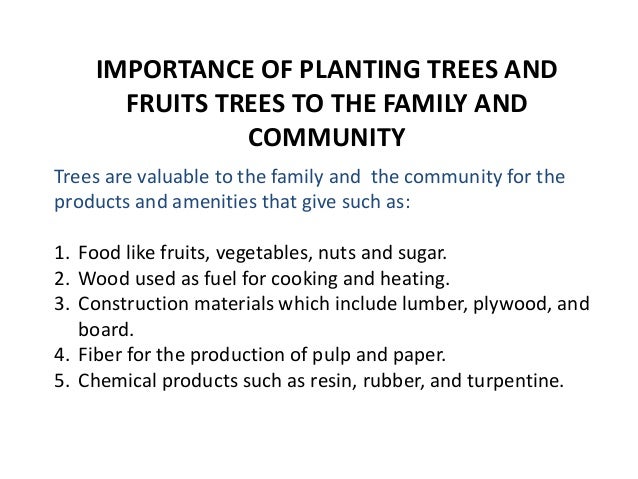 IMPORTANCE OF PLANTING TREES AND FRUITS TREES TO THE FAMILY AND COMMUNITY

Trees are valuable to the family and the community for the products and amenities that give such as:

1. Food like fruits, vegetables, nuts and sugar.
2. Wood used as fuel for cooking and heating.
3. Construction materials which include lumber, plywood, and board.
4. Fiber for the production of pulp and paper.
5. Chemical products such as resin, rubber, and turpentine.